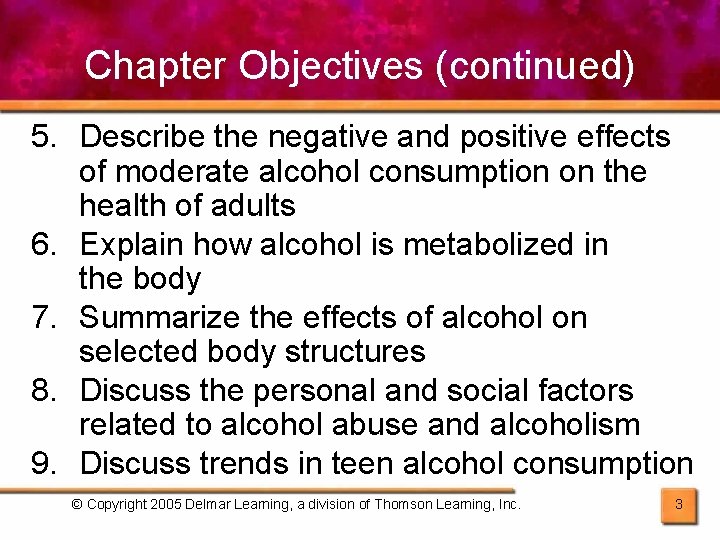 Chapter Objectives (continued)

5. Describe the negative and positive effects of moderate alcohol consumption on the health of adults
6. Explain how alcohol is metabolized in the body
7. Summarize the effects of alcohol on selected body structures
8. Discuss the personal and social factors related to alcohol abuse and alcoholism
9. Discuss trends in teen alcohol consumption

© Copyright 2005 Delmar Learning, a division of Thomson Learning, Inc.

3